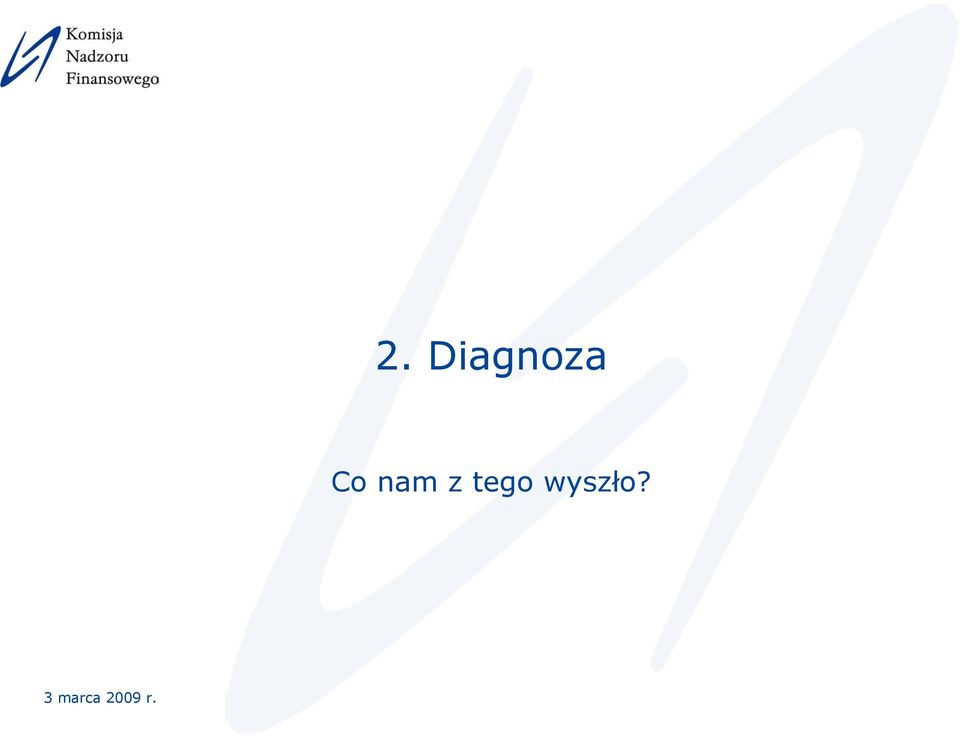 Komisja
Nadzoru
Finansowego

2. Diagnoza

Co nam z tego wyszło?

3 marca 2009 r.